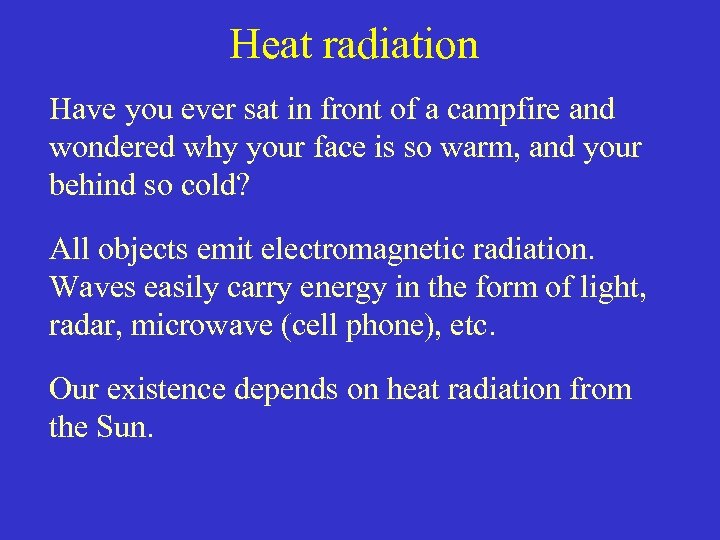 Heat radiation

Have you ever sat in front of a campfire and wondered why your face is so warm, and your behind so cold?

All objects emit electromagnetic radiation. Waves easily carry energy in the form of light, radar, microwave (cell phone), etc.

Our existence depends on heat radiation from the Sun.